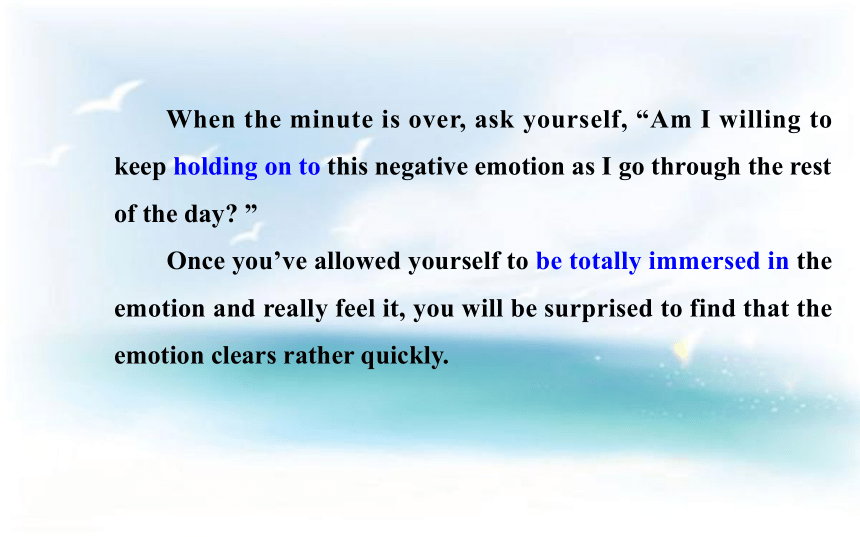 When the minute is over, ask yourself, “Am I willing to keep holding on to this negative emotion as I go through the rest of the day? ”

Once you’ve allowed yourself to be totally immersed in the emotion and really feel it, you will be surprised to find that the emotion clears rather quickly.